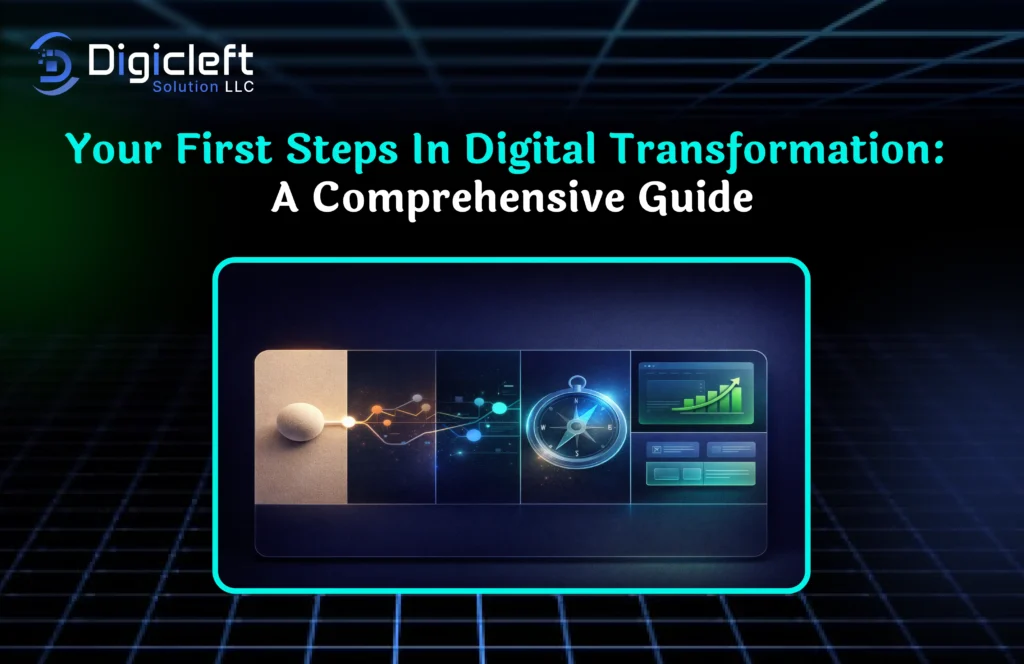 Digicleft
Solution LLC

Your First Steps In Digital Transformation:
A Comprehensive Guide